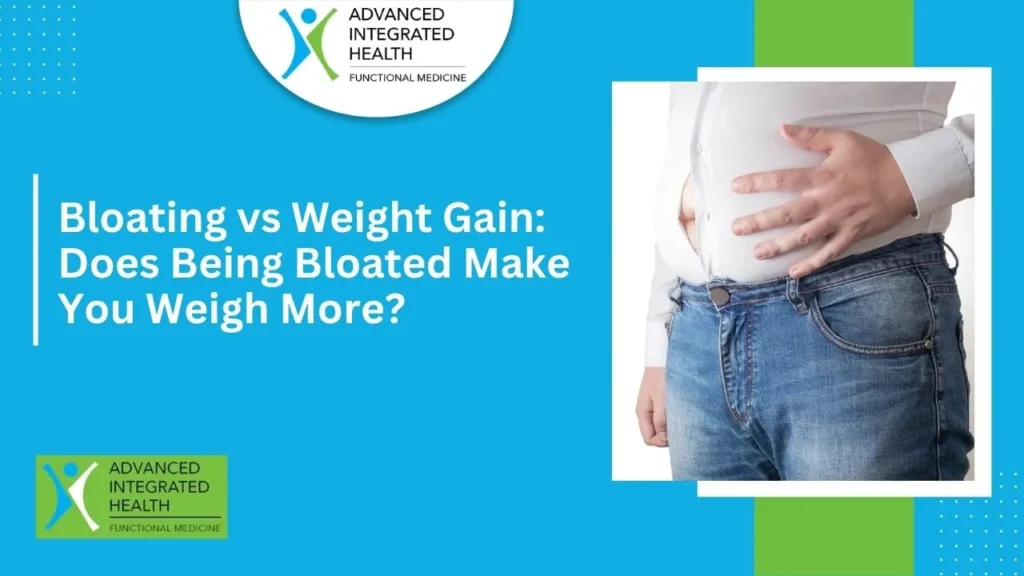 ADVANCED
INTEGRATED
HEALTH
FUNCTIONAL MEDICINE

Bloating vs Weight Gain: Does Being Bloated Make You Weigh More?

ADVANCED
INTEGRATED
HEALTH
FUNCTIONAL MEDICINE